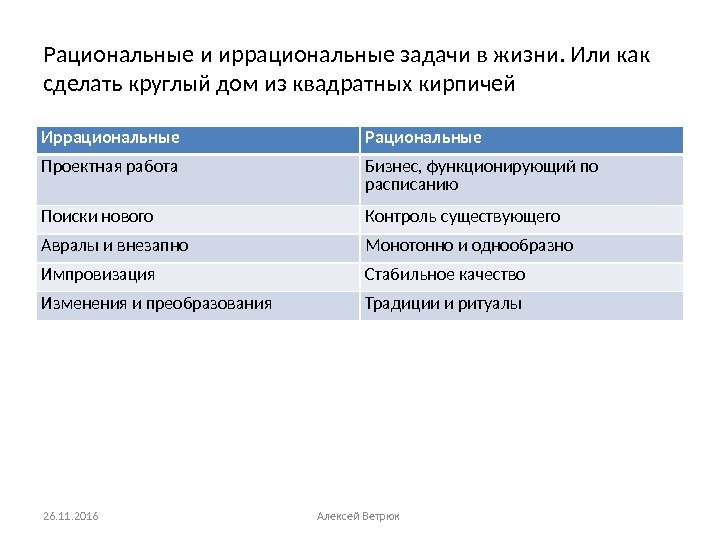 Рациональные и иррациональные задачи в жизни. Или как сделать круглый дом из квадратных кирпичей

| Иррациональные | Рациональные |
|---|---|
| Проектная работа | Бизнес, функционирующий по расписанию |
| Поиски нового | Контроль существующего |
| Авралы и внезапно | Монотонно и однообразно |
| Импровизация | Стабильное качество |
| Изменения и преобразования | Традиции и ритуалы |

26.11.2016

Алексей Ветрюк